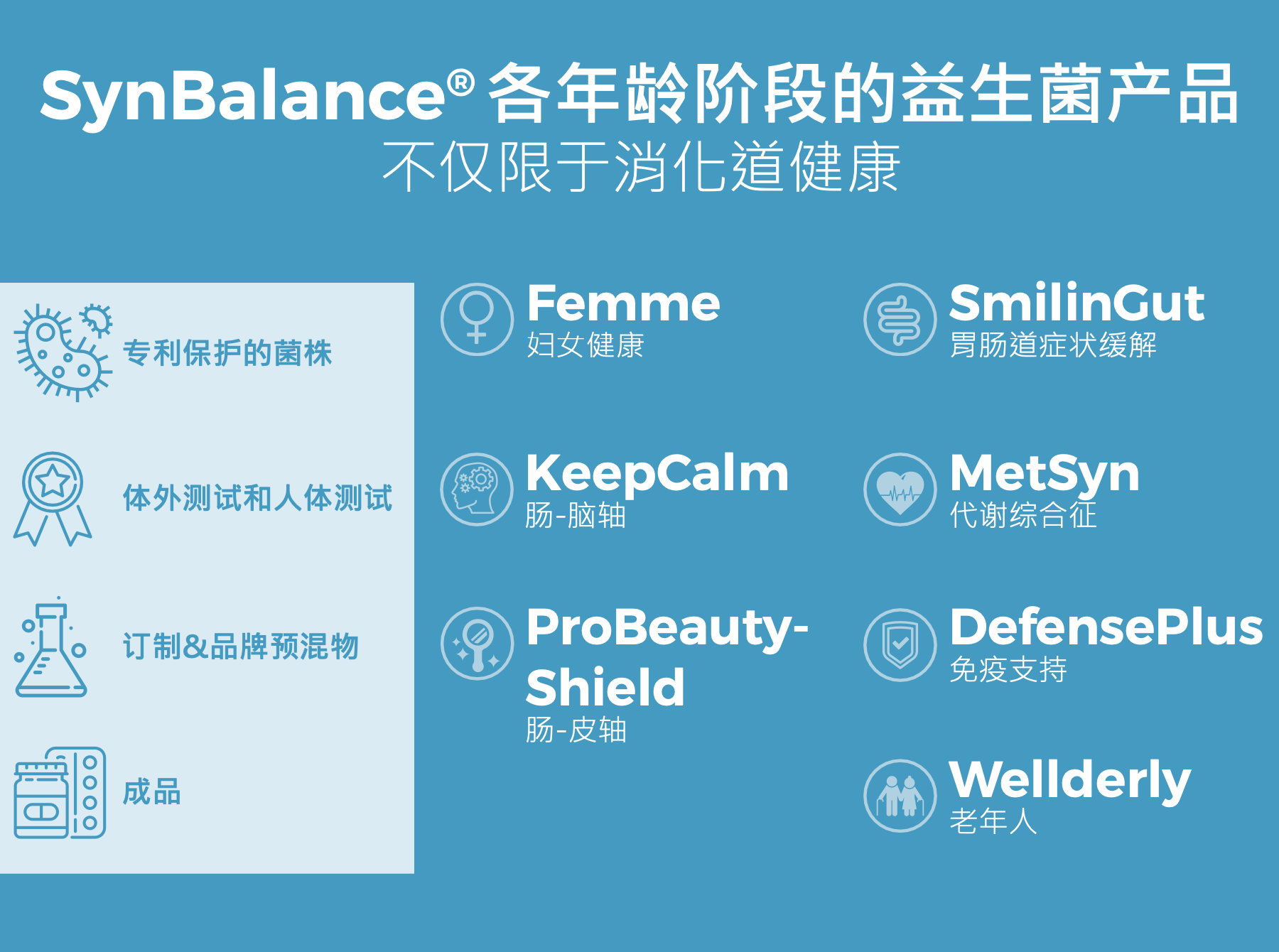 SynBalance® 各年龄阶段的益生菌产品
不仅限于消化道健康

专利保护的菌株

体外测试和人体测试

订制&品牌预混物

成品

Femme
妇女健康

KeepCalm
肠-脑轴

ProBeauty-Shield
肠-皮轴

SmilinGut
胃肠道症状缓解

MetSyn
代谢综合征

DefensePlus
免疫支持

Wellderly
老年人